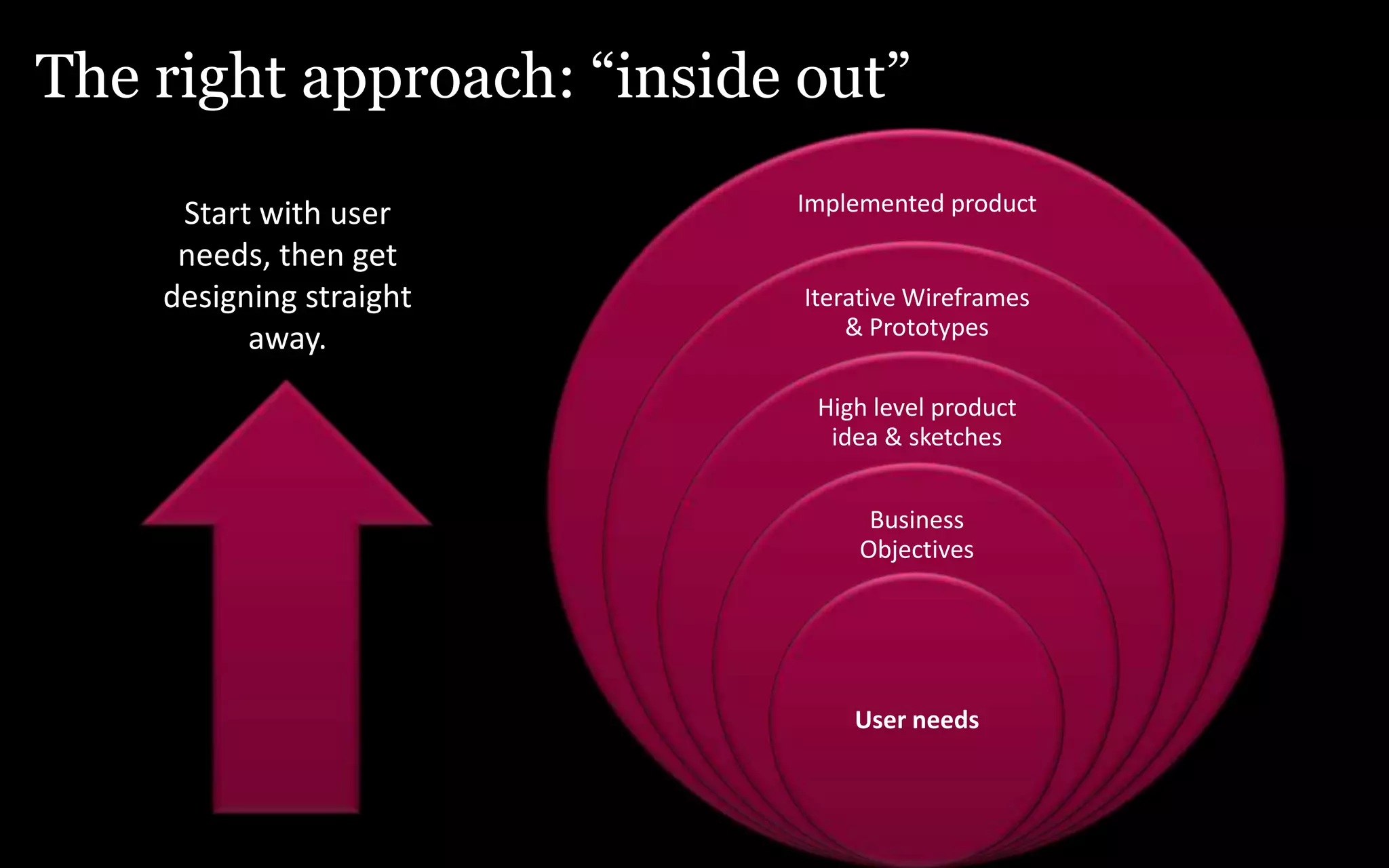 The right approach: “inside out”

Start with user needs, then get designing straight away.

Implemented product

Iterative Wireframes & Prototypes

High level product idea & sketches

Business Objectives

User needs